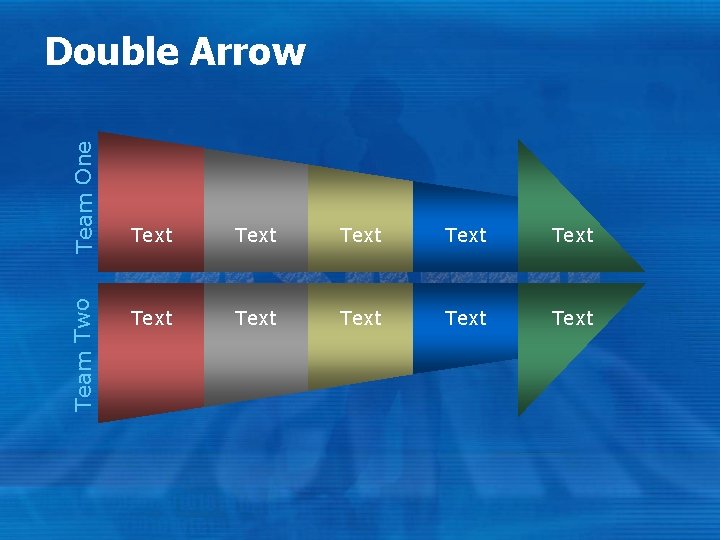 Double Arrow

Team One

Text Text Text Text Text

Team Two

Text Text Text Text Text